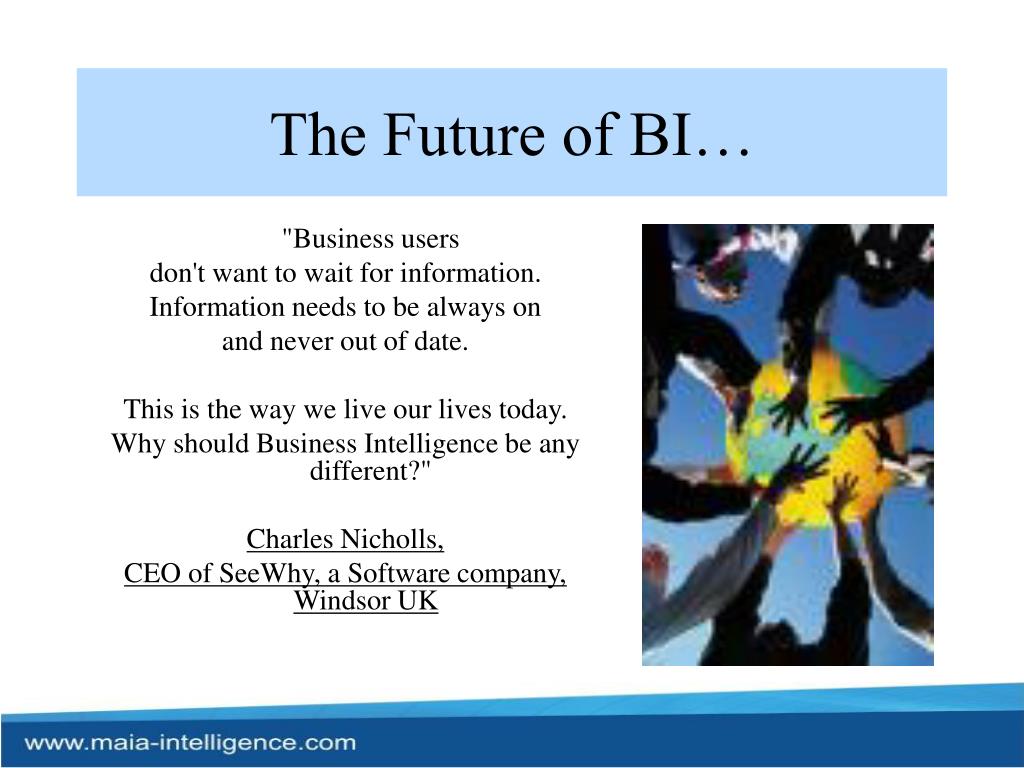 The Future of BI…

"Business users
don't want to wait for information.
Information needs to be always on
and never out of date.

This is the way we live our lives today.
Why should Business Intelligence be any different?"

Charles Nicholls,
CEO of SeeWhy, a Software company, Windsor UK

www.maia-intelligence.com